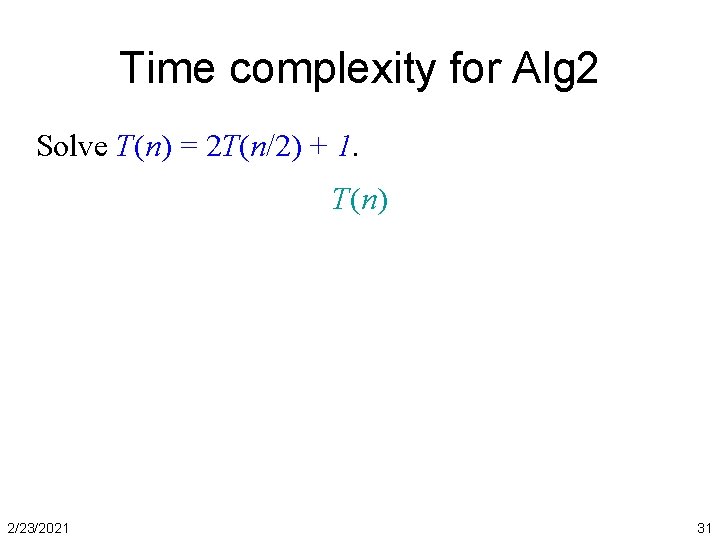 Time complexity for Alg2

Solve $T(n) = 2T(n/2) + 1$.

$T(n)$

2/23/2021

31